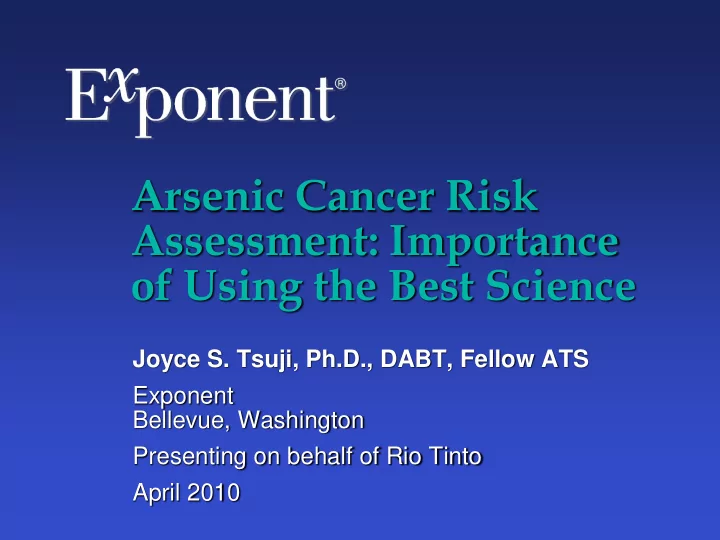 Exponent®

Arsenic Cancer Risk Assessment: Importance of Using the Best Science

Joyce S. Tsuji, Ph.D., DABT, Fellow ATS

Exponent
Bellevue, Washington

Presenting on behalf of Rio Tinto

April 2010